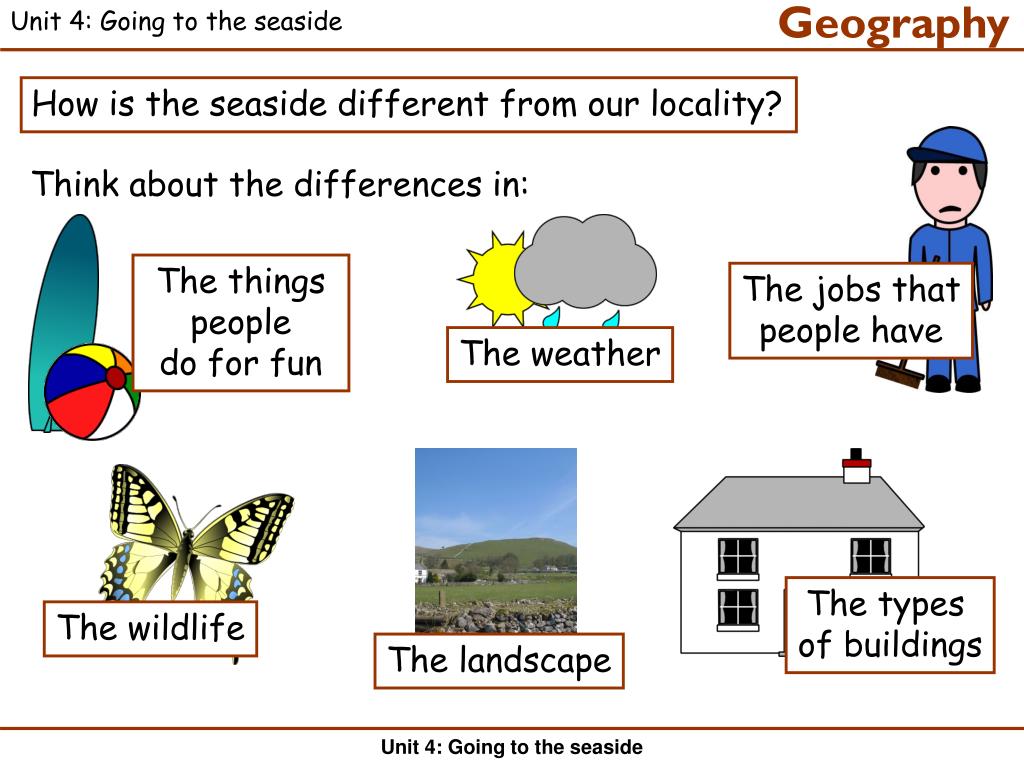 Unit 4: Going to the seaside

Geography

How is the seaside different from our locality?

Think about the differences in:

The things people do for fun

The weather

The jobs that people have

The wildlife

The landscape

The types of buildings

Unit 4: Going to the seaside